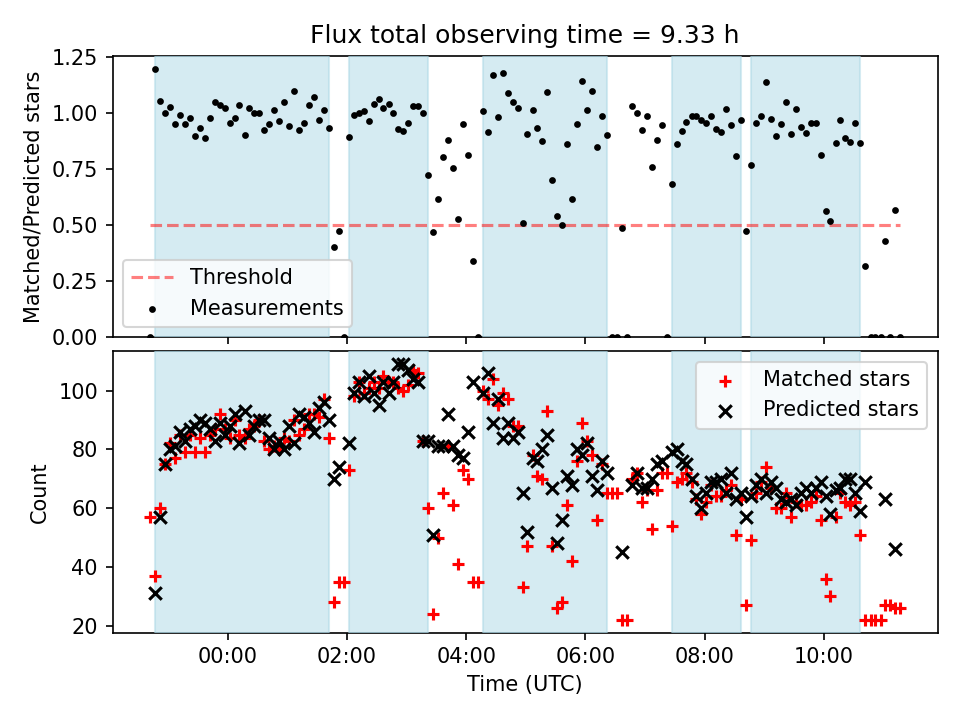 Flux total observing time = 9.33 h

Matched/Predicted stars

1.25
1.00
0.75
0.50
0.25
0.00

Threshold
Measurements

Count

100
80
60
40
20

Matched stars
Predicted stars

00:00
02:00
04:00
06:00
08:00
10:00

Time (UTC)